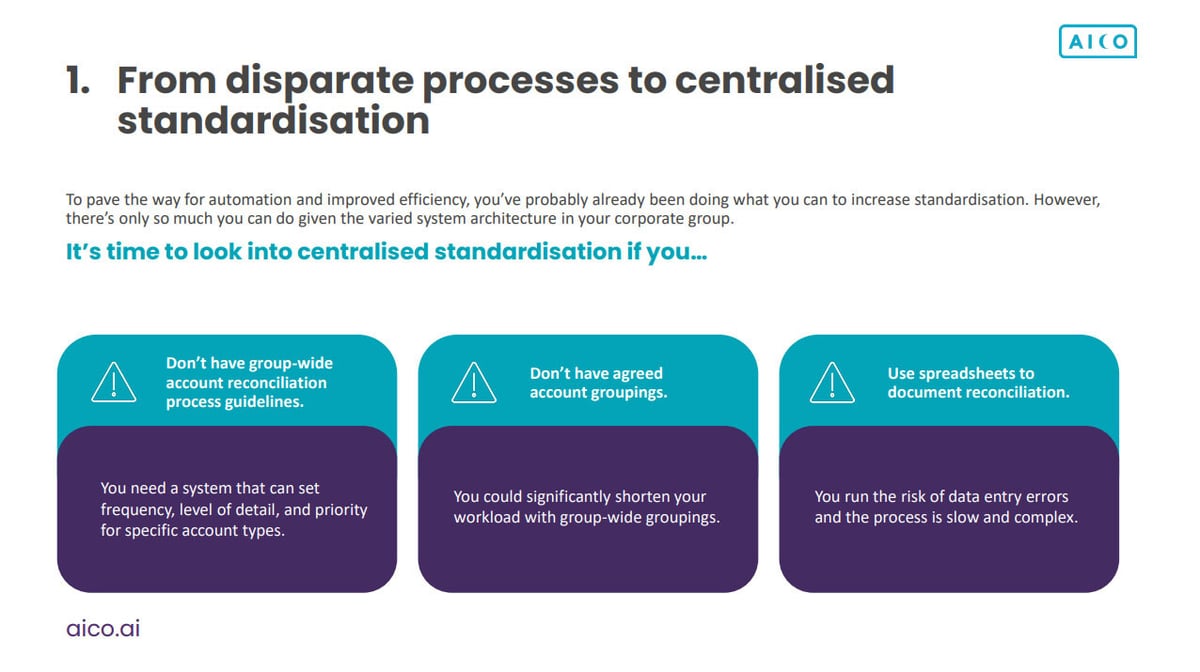 AICO

1. From disparate processes to centralised standardisation

To pave the way for automation and improved efficiency, you've probably already been doing what you can to increase standardisation. However, there's only so much you can do given the varied system architecture in your corporate group.

It's time to look into centralised standardisation if you...

Don't have group-wide account reconciliation process guidelines.

You need a system that can set frequency, level of detail, and priority for specific account types.

Don't have agreed account groupings.

You could significantly shorten your workload with group-wide groupings.

Use spreadsheets to document reconciliation.

You run the risk of data entry errors and the process is slow and complex.

aico.ai